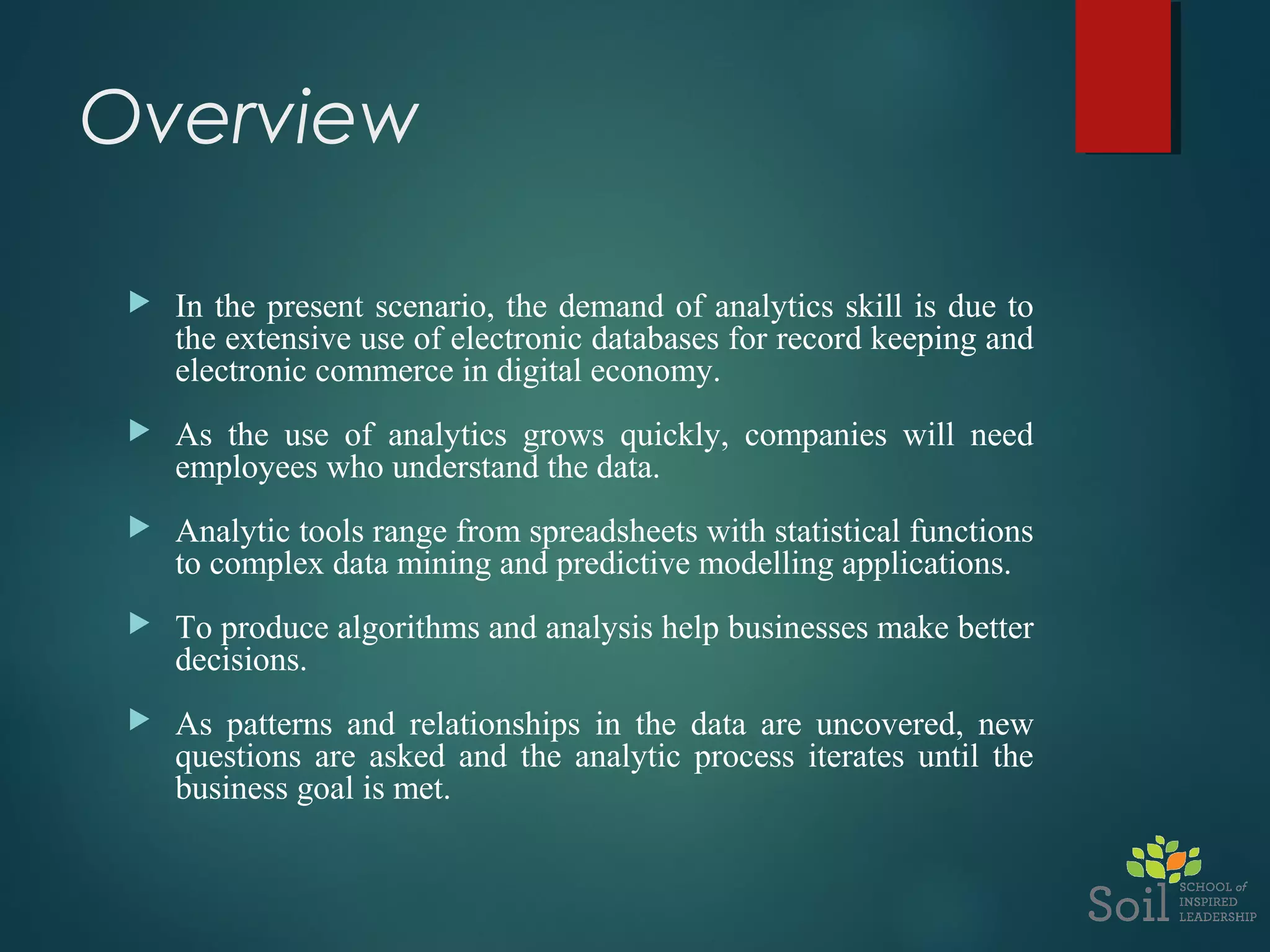 Overview

In the present scenario, the demand of analytics skill is due to the extensive use of electronic databases for record keeping and electronic commerce in digital economy.

As the use of analytics grows quickly, companies will need employees who understand the data.

Analytic tools range from spreadsheets with statistical functions to complex data mining and predictive modelling applications.

To produce algorithms and analysis help businesses make better decisions.

As patterns and relationships in the data are uncovered, new questions are asked and the analytic process iterates until the business goal is met.

Soil SCHOOL of INSPIRED LEADERSHIP